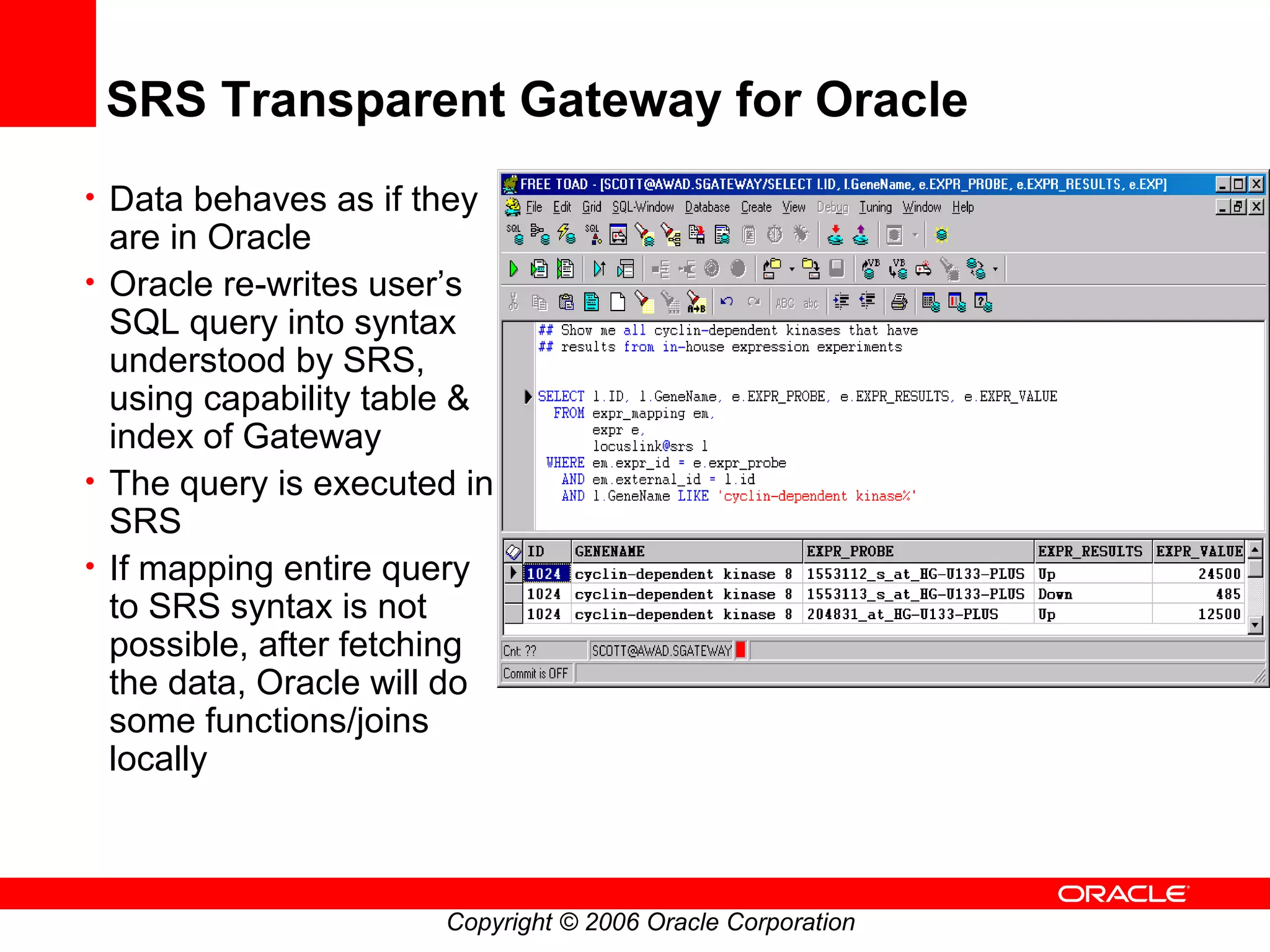 SRS Transparent Gateway for Oracle

• Data behaves as if they are in Oracle
• Oracle re-writes user's SQL query into syntax understood by SRS, using capability table & index of Gateway
• The query is executed in SRS
• If mapping entire query to SRS syntax is not possible, after fetching the data, Oracle will do some functions/joins locally

FREE TOAD - [SCOTT@AWAD.SGATEWAY/SELECT l.ID, l.GeneName, e.EXPR_PROBE, e.EXPR_RESULTS, e.EXP]

File Edit Grid SQL-Window Database Create View Debug Tuning Window Help

## Show me all cyclin-dependent kinases that have
## results from in-house expression experiments

SELECT l.ID, l.GeneName, e.EXPR_PROBE, e.EXPR_RESULTS, e.EXPR_VALUE
FROM expr_mapping em,
expr e,
locuslink@srs l
WHERE em.expr_id = e.expr_probe
AND em.external_id = l.id
AND l.GeneName LIKE 'cyclin-dependent kinase%'

| ID | GENENAME | EXPR_PROBE | EXPR_RESULTS | EXPR_VALUE |
|---|---|---|---|---|
| 1024 | cyclin-dependent kinase 8 | 1553112_s_at_HG-U133-PLUS | Up | 24500 |
| 1024 | cyclin-dependent kinase 8 | 1553113_s_at_HG-U133-PLUS | Down | 485 |
| 1024 | cyclin-dependent kinase 8 | 204831_at_HG-U133-PLUS | Up | 12500 |

Cnt: ?? SCOTT@AWAD.SGATEWAY
Commit is OFF

ORACLE
Copyright © 2006 Oracle Corporation